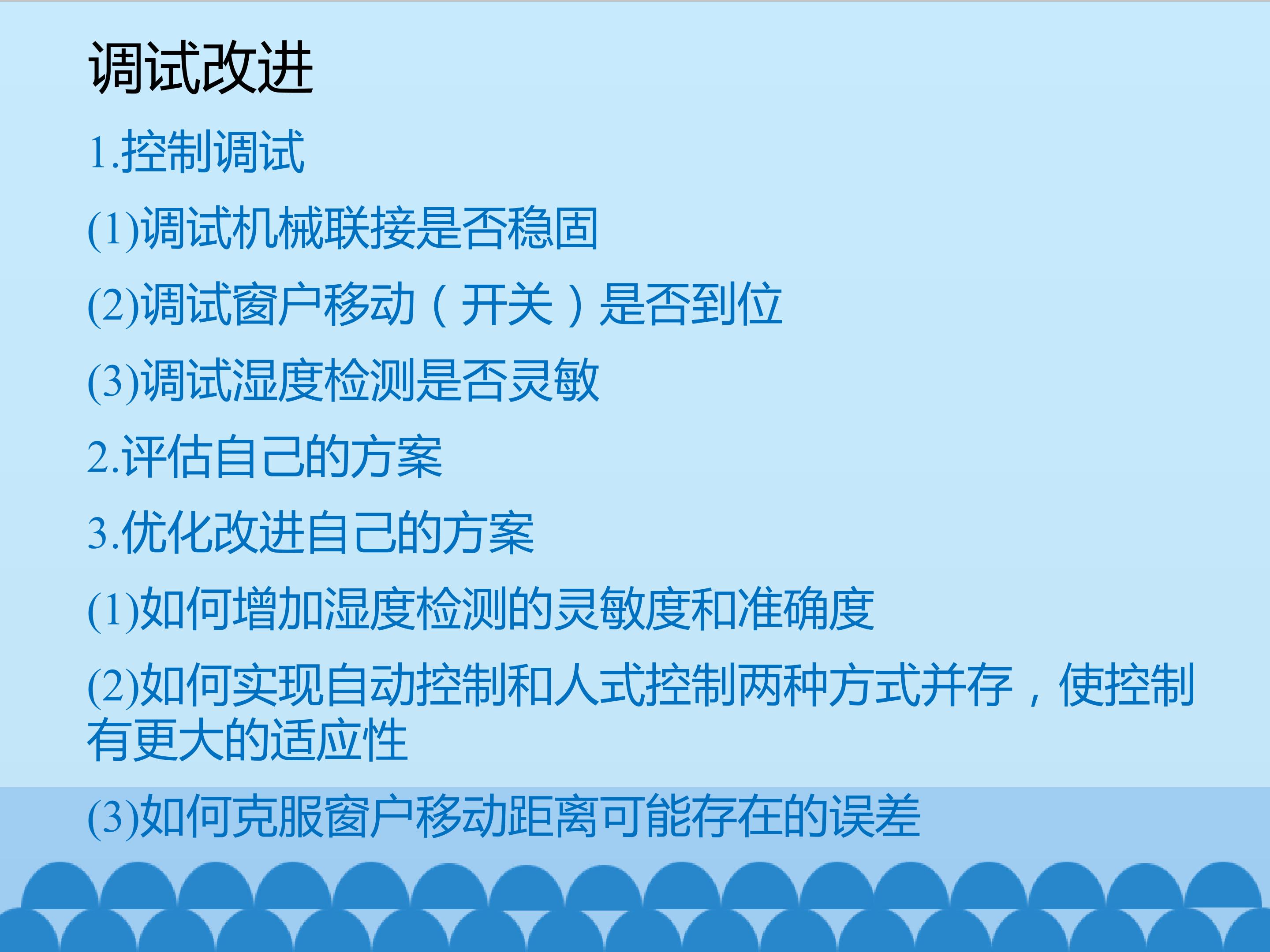 调试改进

1.控制调试

(1)调试机械联接是否稳固

(2)调试窗户移动（开关）是否到位

(3)调试湿度检测是否灵敏

2.评估自己的方案

3.优化改进自己的方案

(1)如何增加湿度检测的灵敏度和准确度

(2)如何实现自动控制和人式控制两种方式并存，使控制有更大的适应性

(3)如何克服窗户移动距离可能存在的误差